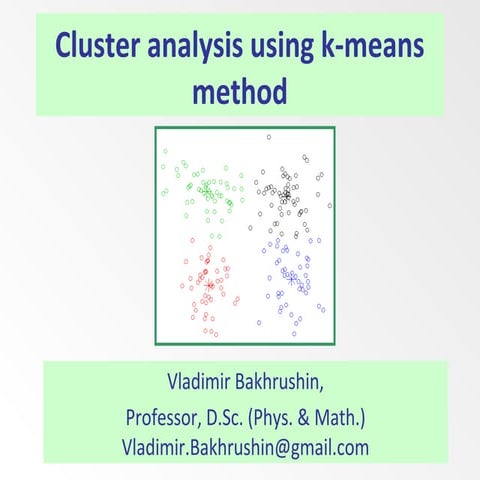 Cluster analysis using k-means method

Vladimir Bakhrushin,

Professor, D.Sc. (Phys. & Math.)

Vladimir.Bakhrushin@gmail.com